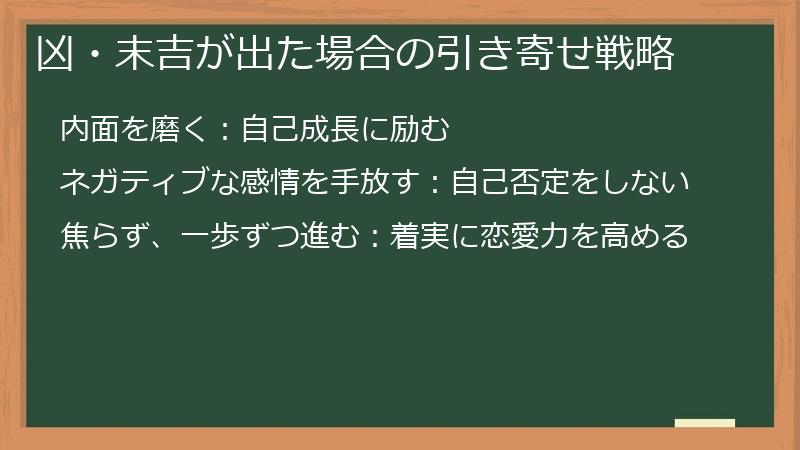 凶・末吉が出た場合の引き寄せ戦略

内面を磨く：自己成長に励む

ネガティブな感情を手放す：自己否定をしない

焦らず、一歩ずつ進む：着実に恋愛力を高める